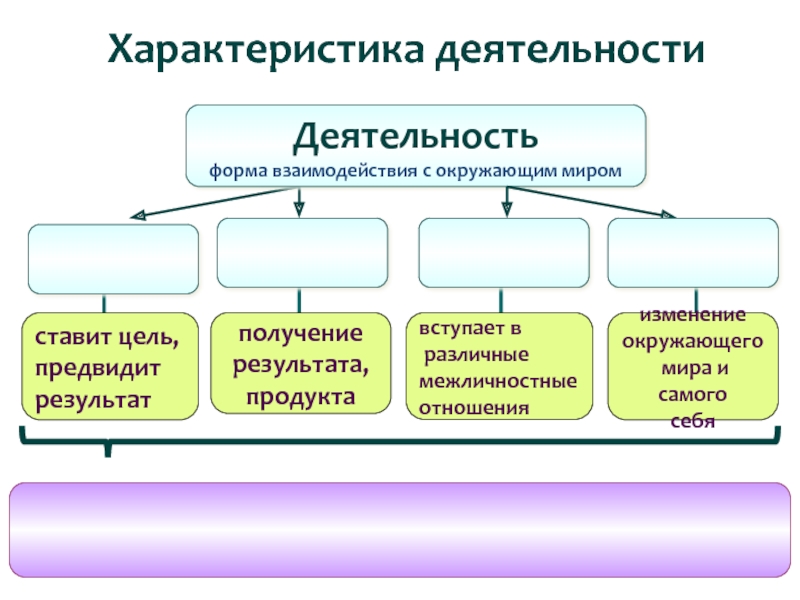 Характеристика деятельности

Деятельность
форма взаимодействия с окружающим миром

ставит цель, предвидит результат

получение результата, продукта

вступает в различные межличностные отношения

изменение окружающего мира и самого себя